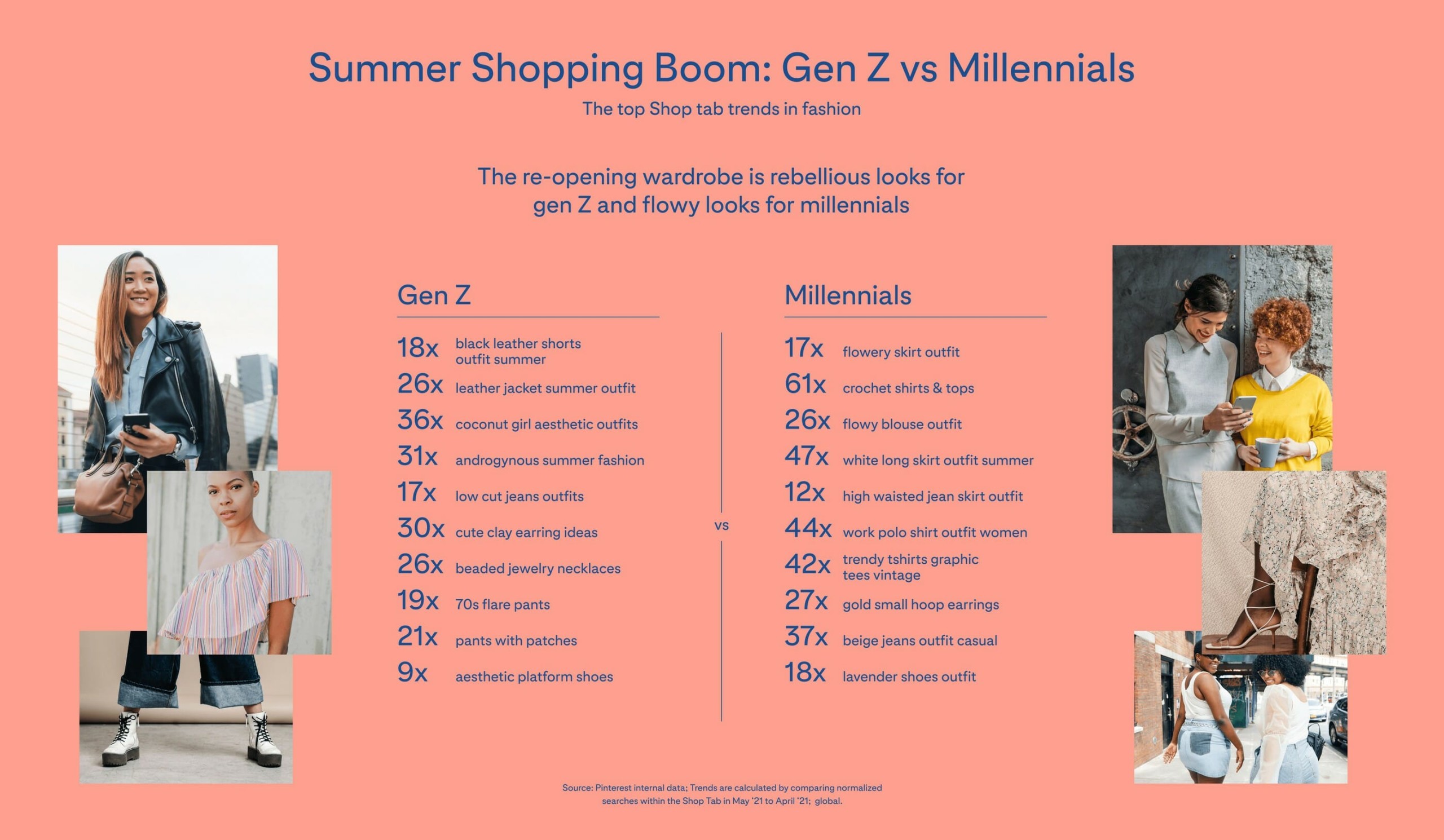 Summer Shopping Boom: Gen Z vs Millennials

The top Shop tab trends in fashion

The re-opening wardrobe is rebellious looks for gen Z and flowy looks for millennials

Gen Z

18x black leather shorts outfit summer
26x leather jacket summer outfit
36x coconut girl aesthetic outfits
31x androgynous summer fashion
17x low cut jeans outfits
30x cute clay earring ideas
26x beaded jewelry necklaces
19x 70s flare pants
21x pants with patches
9x aesthetic platform shoes

vs

Millennials

17x flowery skirt outfit
61x crochet shirts & tops
26x flowy blouse outfit
47x white long skirt outfit summer
12x high waisted jean skirt outfit
44x work polo shirt outfit women
42x trendy tshirts graphic tees vintage
27x gold small hoop earrings
37x beige jeans outfit casual
18x lavender shoes outfit

Source: Pinterest internal data; Trends are calculated by comparing normalized searches within the Shop Tab in May '21 to April '21; global.